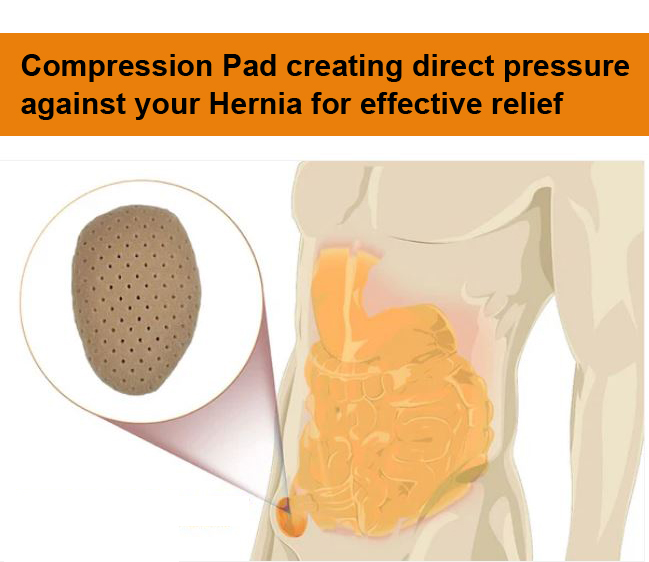 Compression Pad creating direct pressure against your Hernia for effective relief